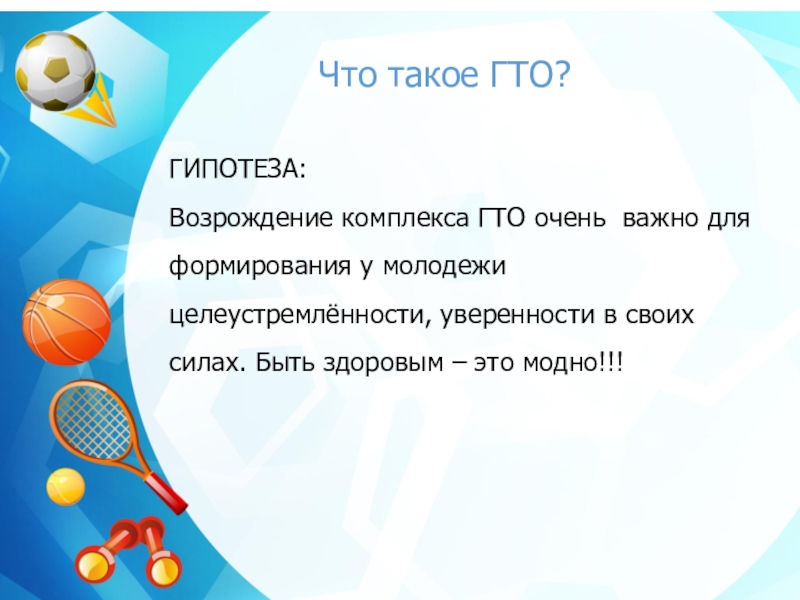 Что такое ГТО?

ГИПОТЕЗА:
Возрождение комплекса ГТО очень важно для формирования у молодежи целеустремлённости, уверенности в своих силах. Быть здоровым – это модно!!!